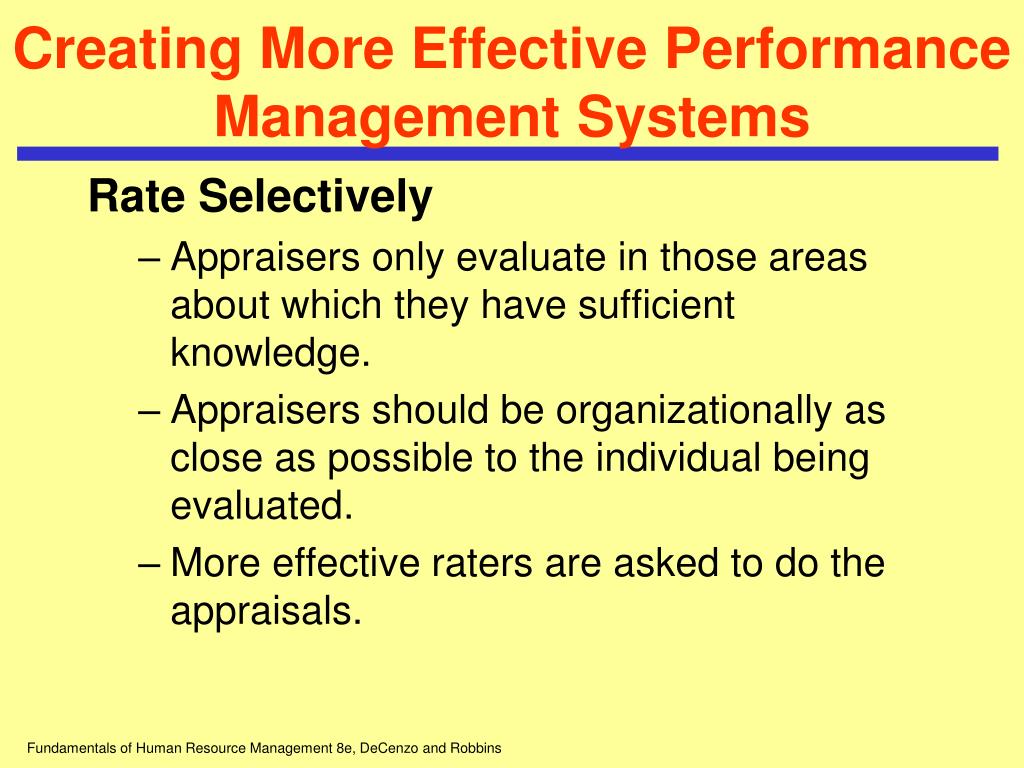 Creating More Effective Performance Management Systems

Rate Selectively

– Appraisers only evaluate in those areas about which they have sufficient knowledge.

– Appraisers should be organizationally as close as possible to the individual being evaluated.

– More effective raters are asked to do the appraisals.

Fundamentals of Human Resource Management 8e, DeCenzo and Robbins